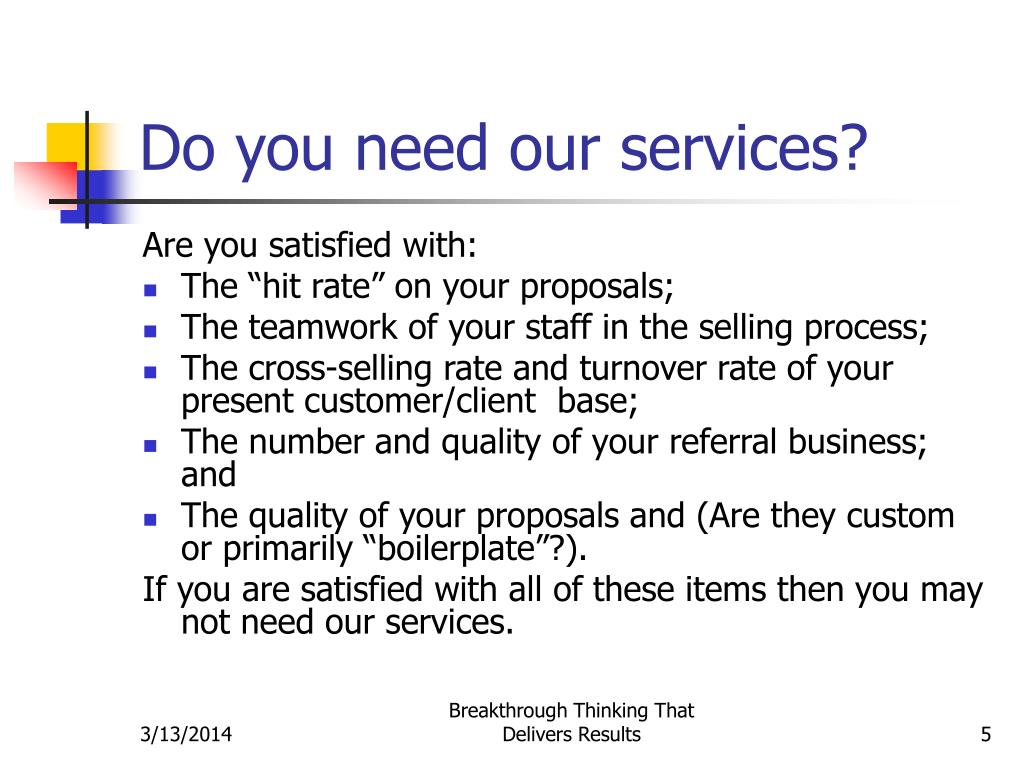 Do you need our services?

Are you satisfied with:

- The “hit rate” on your proposals;
- The teamwork of your staff in the selling process;
- The cross-selling rate and turnover rate of your present customer/client  base;
- The number and quality of your referral business; and
- The quality of your proposals and (Are they custom or primarily “boilerplate”?).

If you are satisfied with all of these items then you may not need our services.

3/13/2014

Breakthrough Thinking That Delivers Results

5